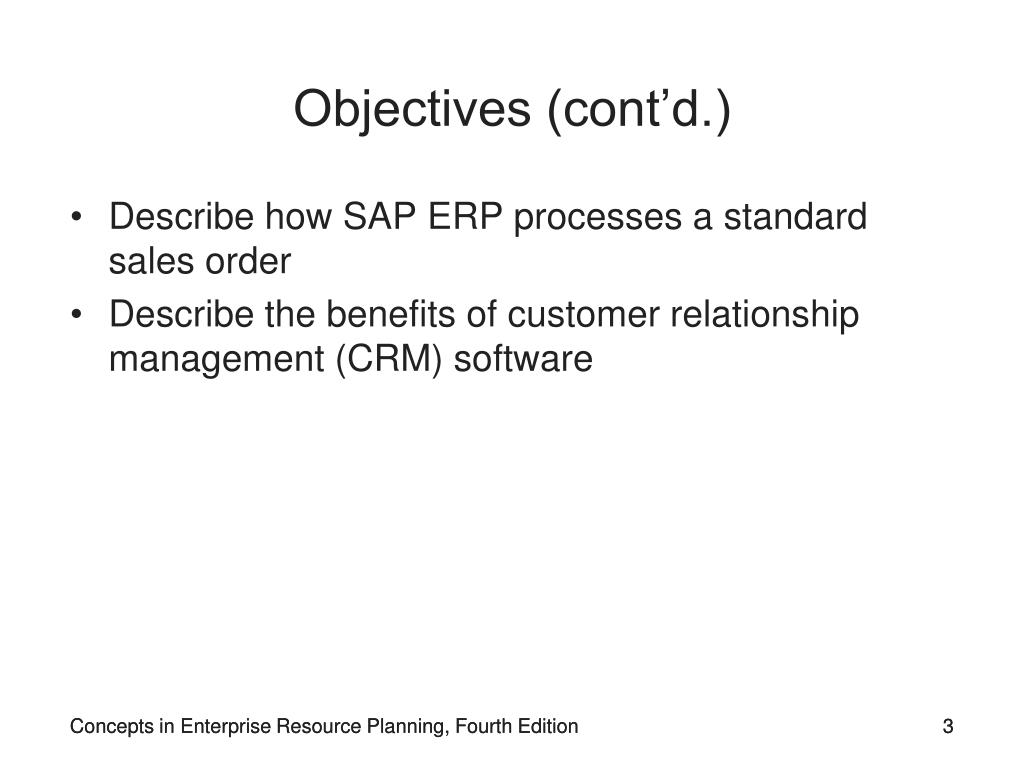 Objectives (cont’d.)

• Describe how SAP ERP processes a standard sales order
• Describe the benefits of customer relationship management (CRM) software

Concepts in Enterprise Resource Planning, Fourth Edition

3